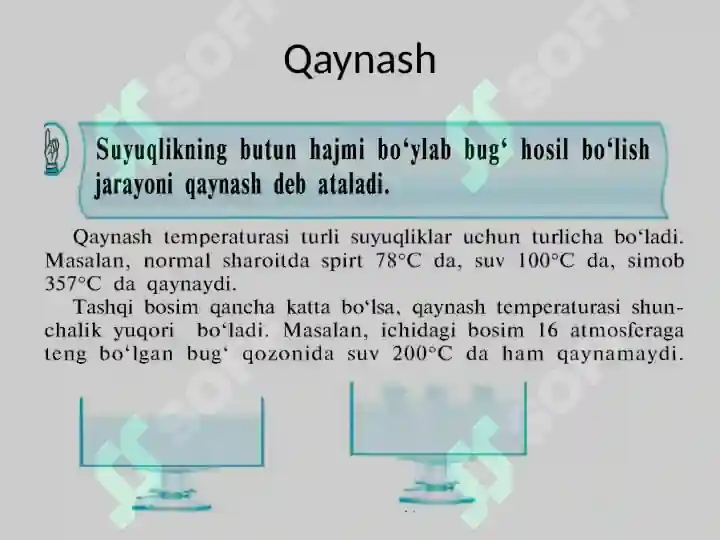 Qaynash

Suyuqlikning butun hajmi bo‘ylab bug‘ hosil bo‘lish jarayoni qaynash deb ataladi.

Qaynash temperaturasi turli suyuqliklar uchun turlicha bo‘ladi. Masalan, normal sharoitda spirt 78°C da, suv 100°C da, simob 357°C da qaynaydi.

Tashqi bosim qancha katta bo‘lsa, qaynash temperaturasi shunchalik yuqori bo‘ladi. Masalan, ichidagi bosim 16 atmosferaga teng bo‘lgan bug‘ qozonida suv 200°C da ham qaynamaydi.